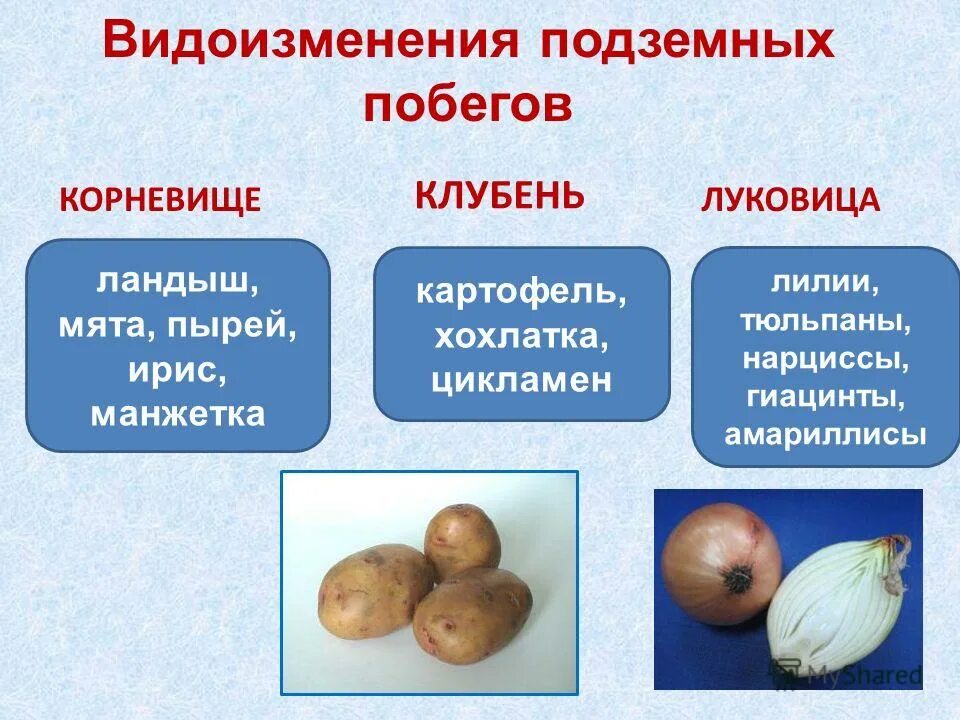 Видоизменения подземных побегов

КОРНЕВИЩЕ

ландыш, мята, пырей, ирис, манжетка

КЛУБЕНЬ

картофель, хохлатка, цикламен

ЛУКОВИЦА

лилии, тюльпаны, нарциссы, гиацинты, амариллисы

MyShared